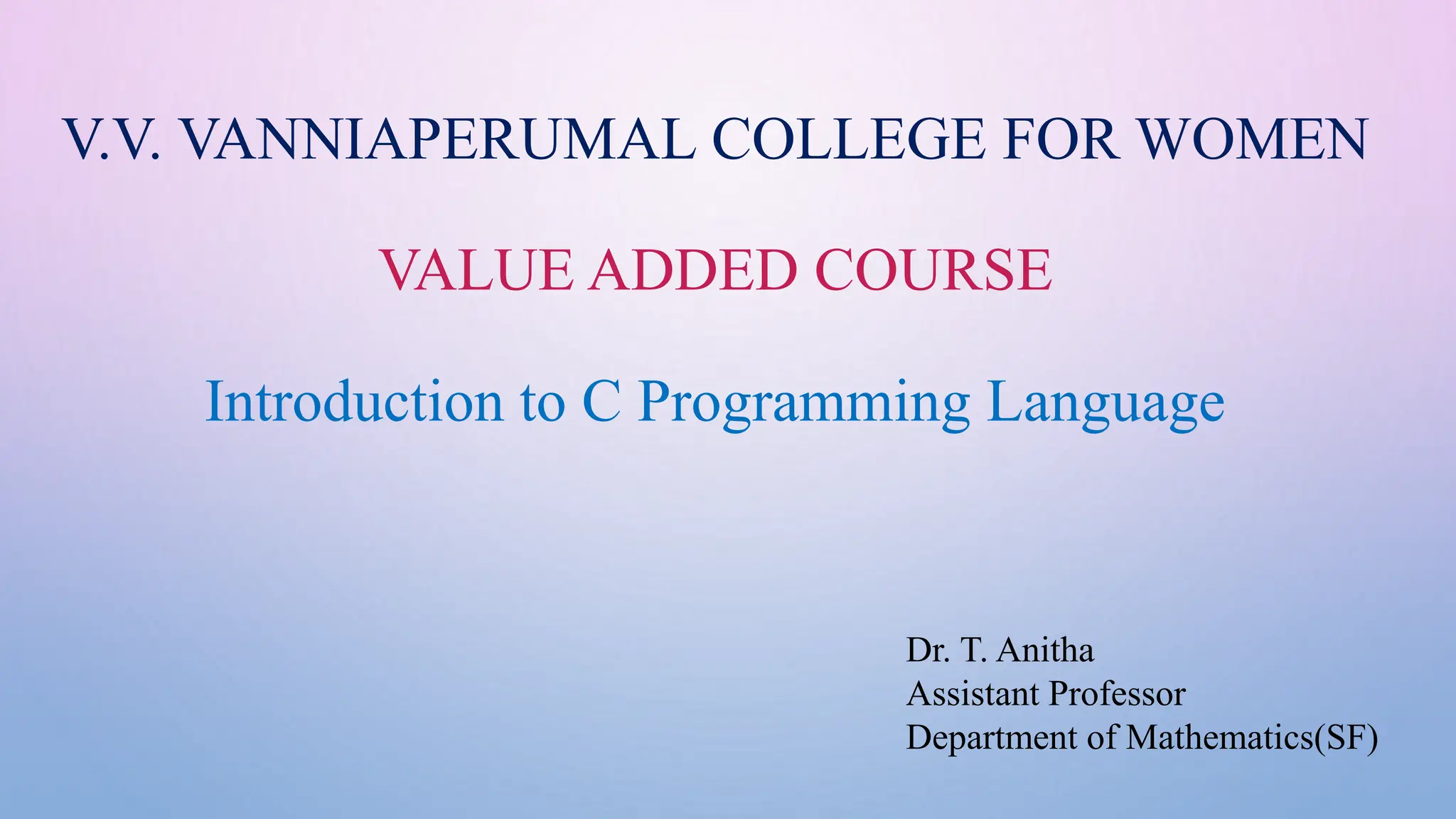 V.V. VANNIAPERUMAL COLLEGE FOR WOMEN

VALUE ADDED COURSE

Introduction to C Programming Language

Dr. T. Anitha
Assistant Professor
Department of Mathematics(SF)